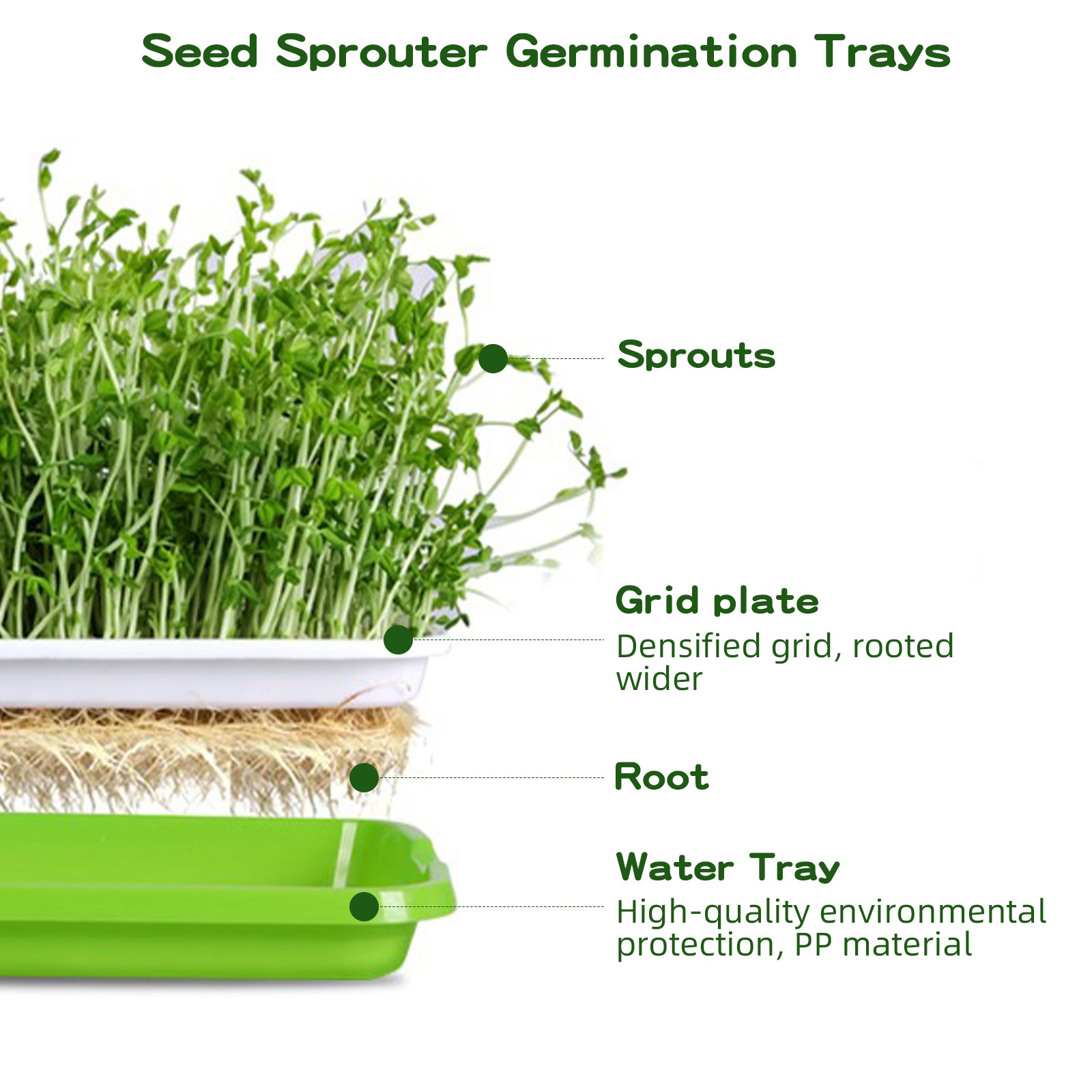 Seed Sprouter Germination Trays

Sprouts

Grid plate
Densified grid, rooted wider

Root

Water Tray
High-quality environmental protection, PP material